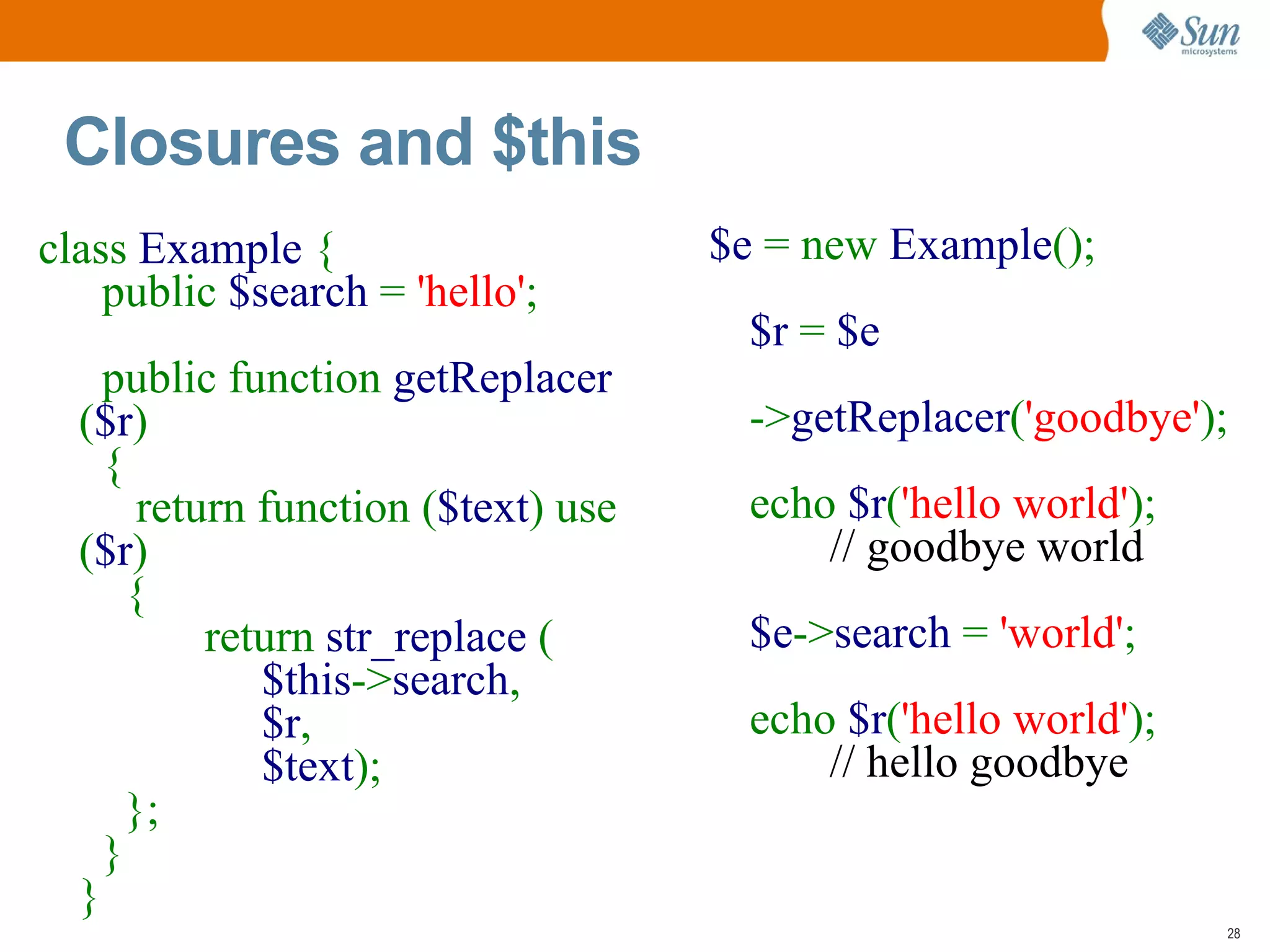 Sun microsystems

Closures and $this

class Example {
public $search = 'hello';

public function getReplacer ($r)
{
return function ($text) use ($r)
{
return str_replace (
$this->search,
$r,
$text);
};
}
}

$e = new Example();

$r = $e

->getReplacer('goodbye');

echo $r('hello world');
// goodbye world

$e->search = 'world';

echo $r('hello world');
// hello goodbye

28